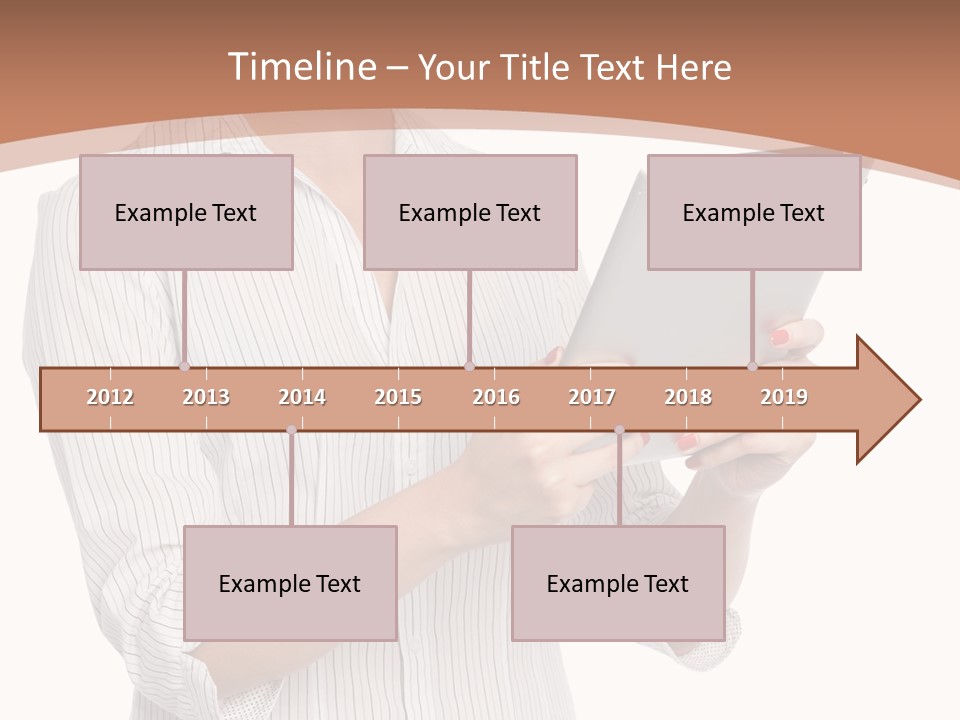 Timeline – Your Title Text Here

Example Text

Example Text

Example Text

2012

2013

2014

2015

2016

2017

2018

2019

Example Text

Example Text